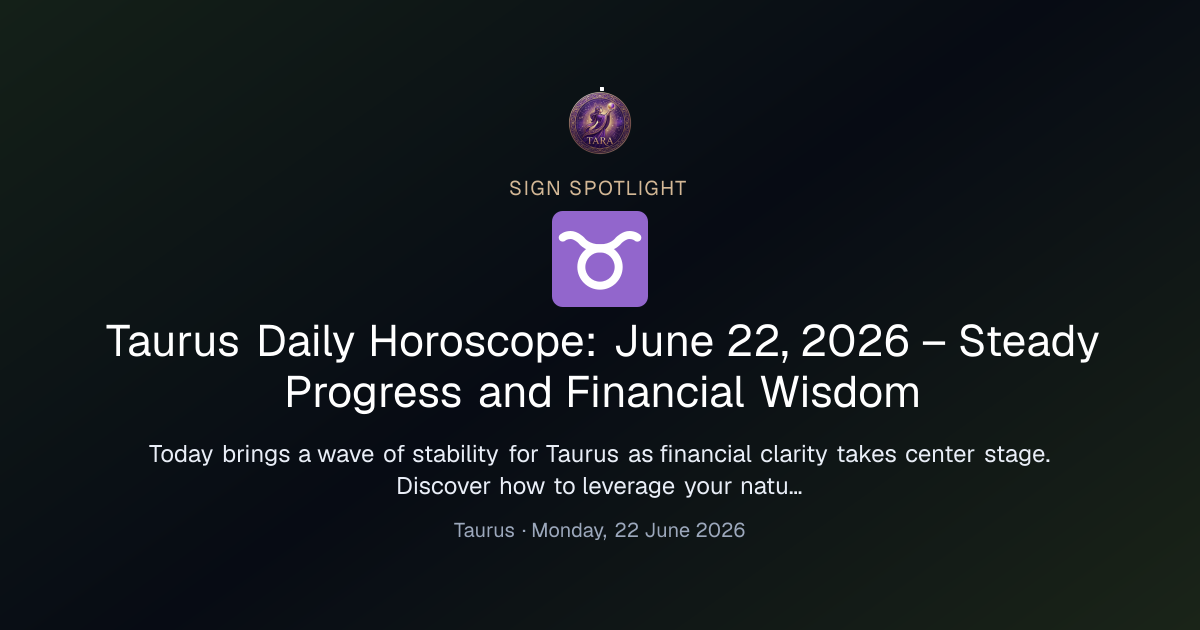 TARA

SIGN SPOTLIGHT

♉

Taurus Daily Horoscope: June 22, 2026 – Steady Progress and Financial Wisdom

Today brings a wave of stability for Taurus as financial clarity takes center stage. Discover how to leverage your natu...

Taurus · Monday, 22 June 2026